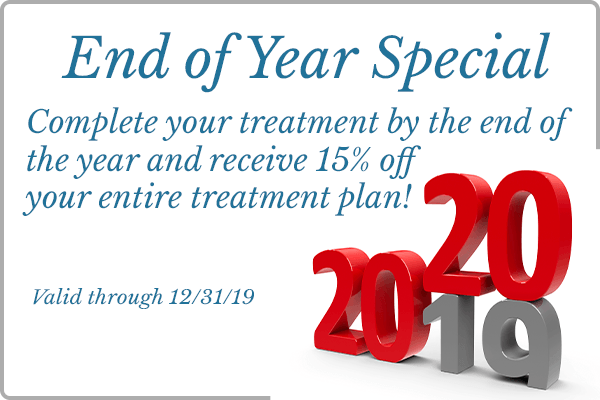 End of Year Special

Complete your treatment by the end of the year and receive 15% off your entire treatment plan!

Valid through 12/31/19

20
20
19